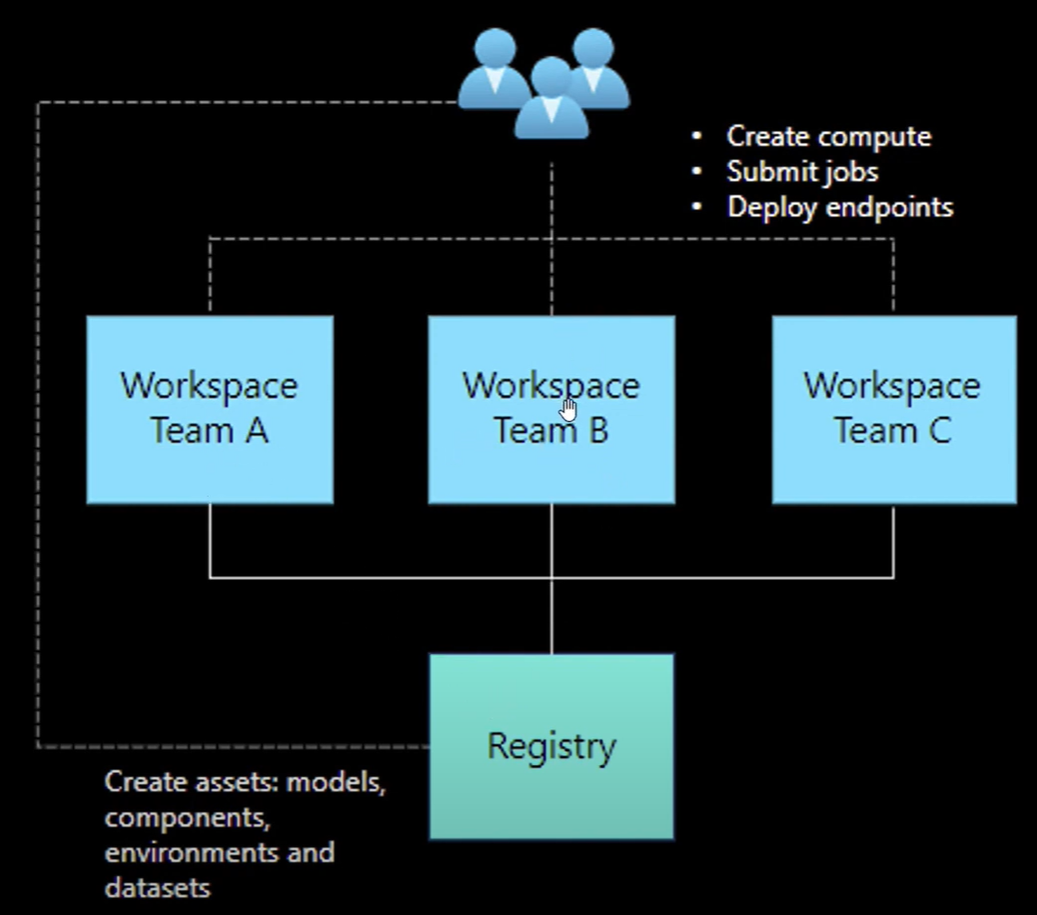 • Create compute
• Submit jobs
• Deploy endpoints

Workspace Team A

Workspace Team B

Workspace Team C

Registry

Create assets: models, components, environments and datasets